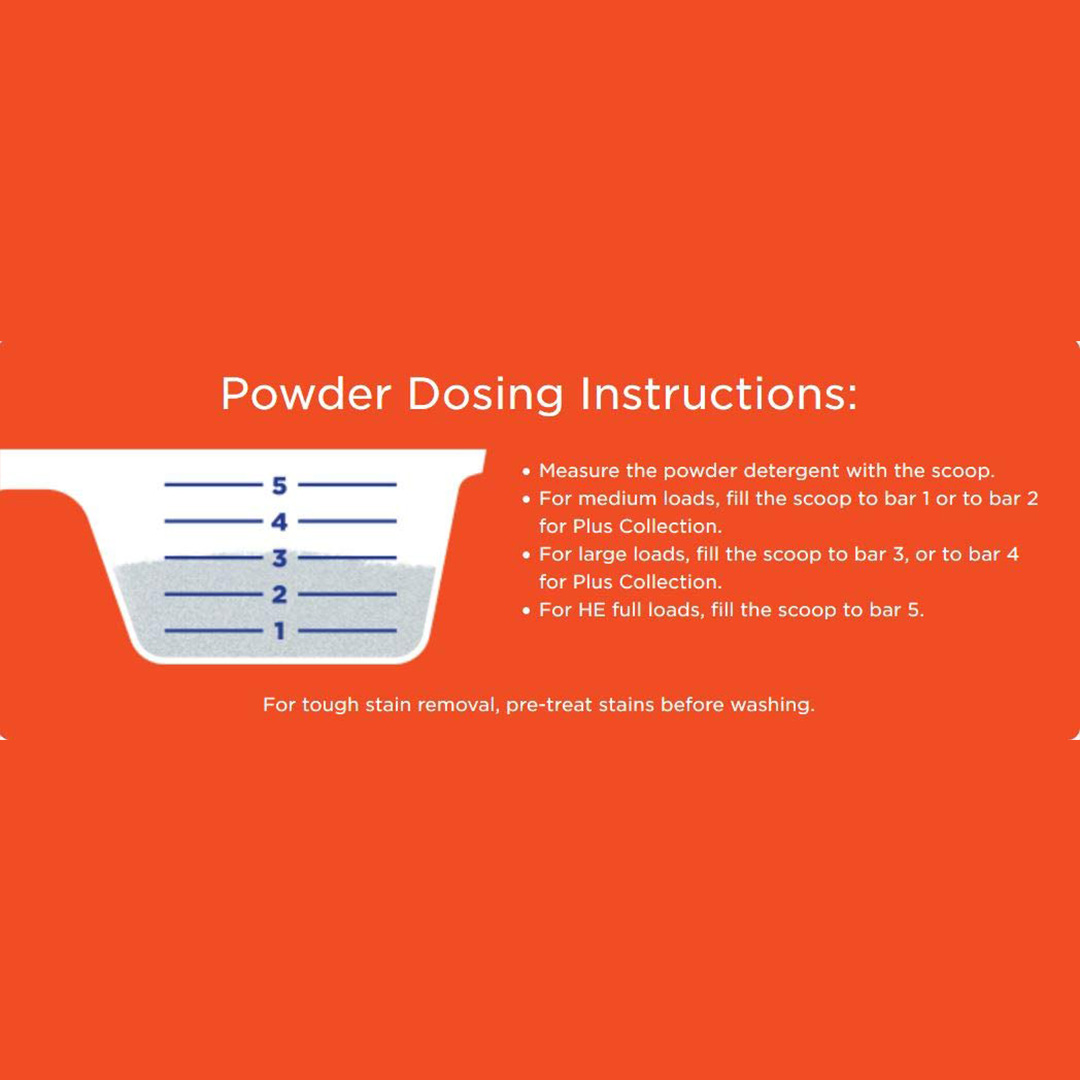 Powder Dosing Instructions:

5
4
3
2
1

• Measure the powder detergent with the scoop.
• For medium loads, fill the scoop to bar 1 or to bar 2 for Plus Collection.
• For large loads, fill the scoop to bar 3, or to bar 4 for Plus Collection.
• For HE full loads, fill the scoop to bar 5.

For tough stain removal, pre-treat stains before washing.